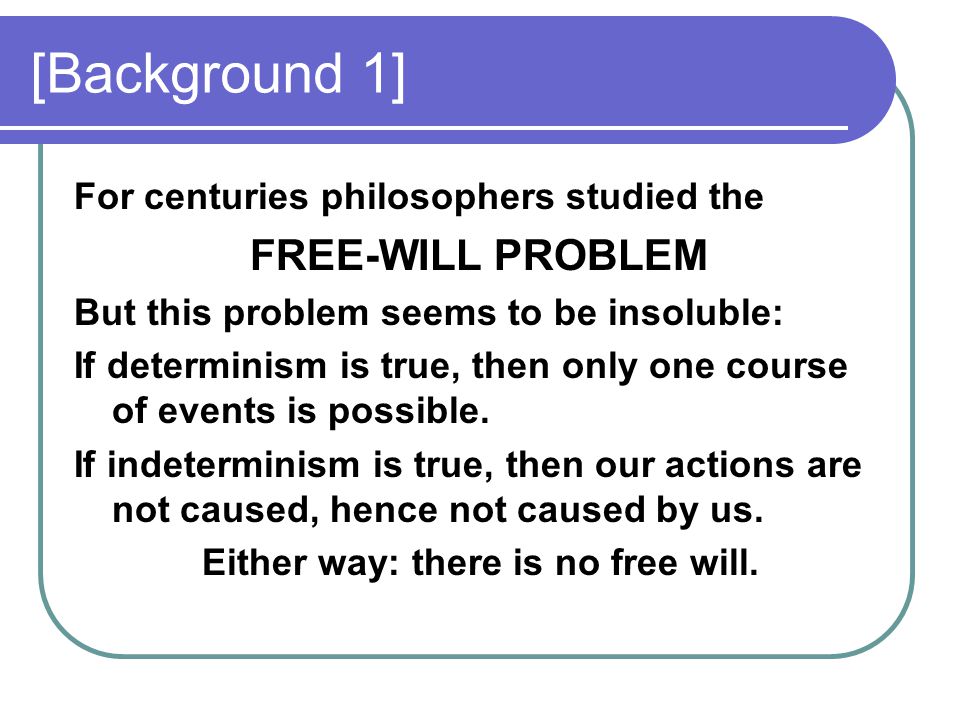 [Background 1]

For centuries philosophers studied the

FREE-WILL PROBLEM

But this problem seems to be insoluble:

If determinism is true, then only one course of events is possible.

If indeterminism is true, then our actions are not caused, hence not caused by us.

Either way: there is no free will.